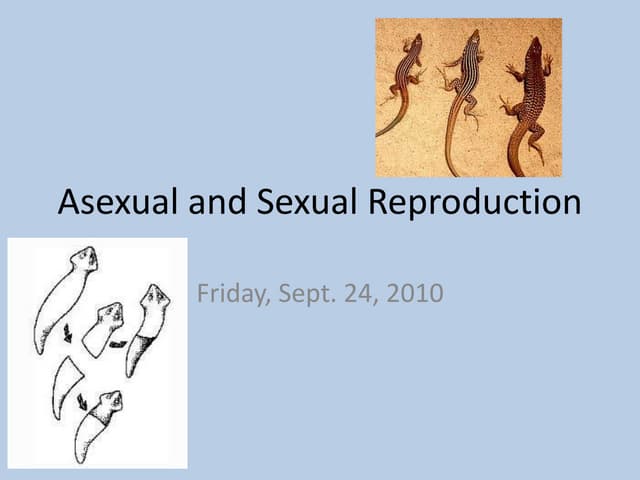 Asexual and Sexual Reproduction

Friday, Sept. 24, 2010